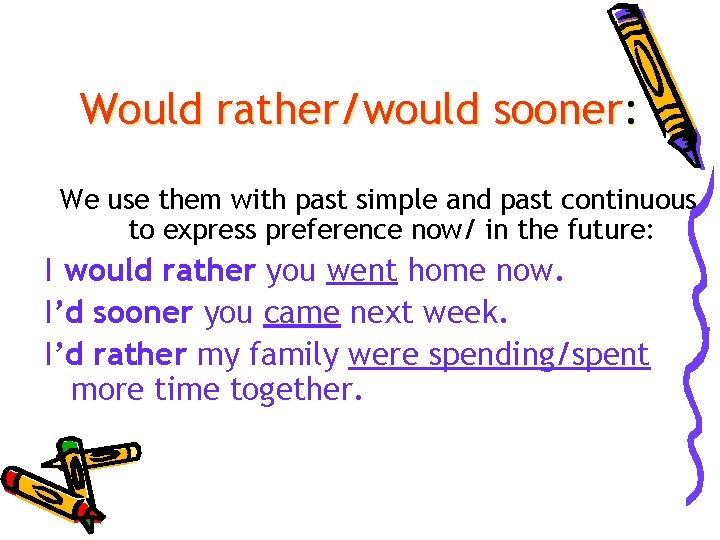 Would rather/would sooner:

We use them with past simple and past continuous to express preference now/ in the future:

I would rather you went home now.

I'd sooner you came next week.

I'd rather my family were spending/spent more time together.